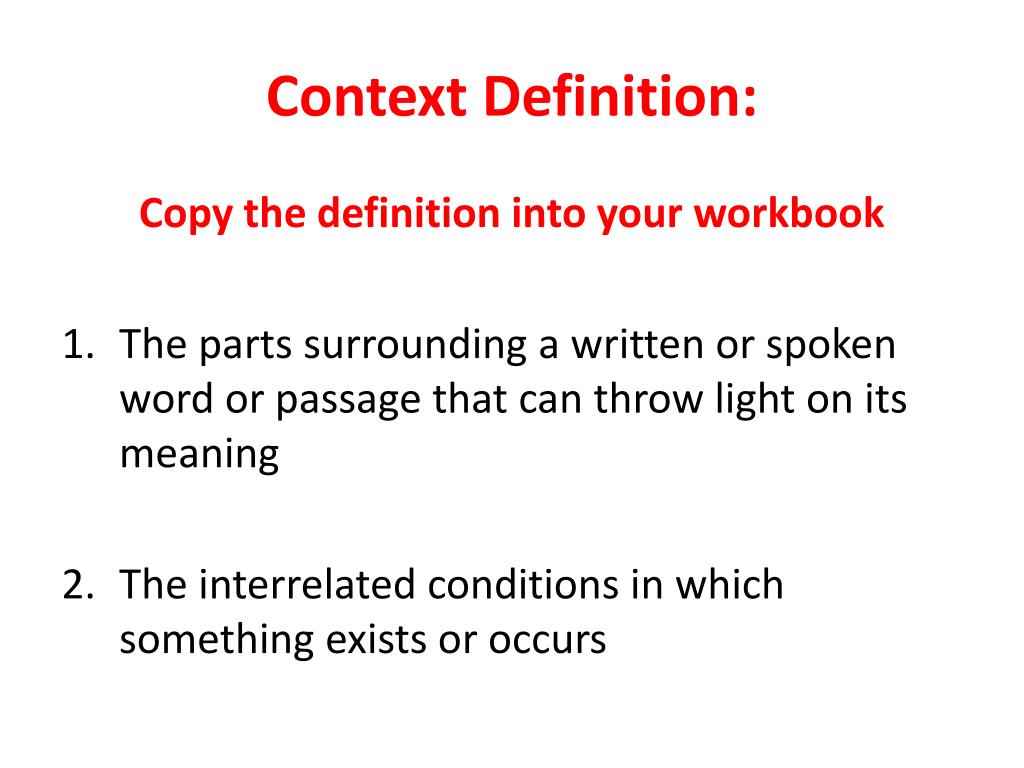 Context Definition:

Copy the definition into your workbook

1. The parts surrounding a written or spoken word or passage that can throw light on its meaning

2. The interrelated conditions in which something exists or occurs